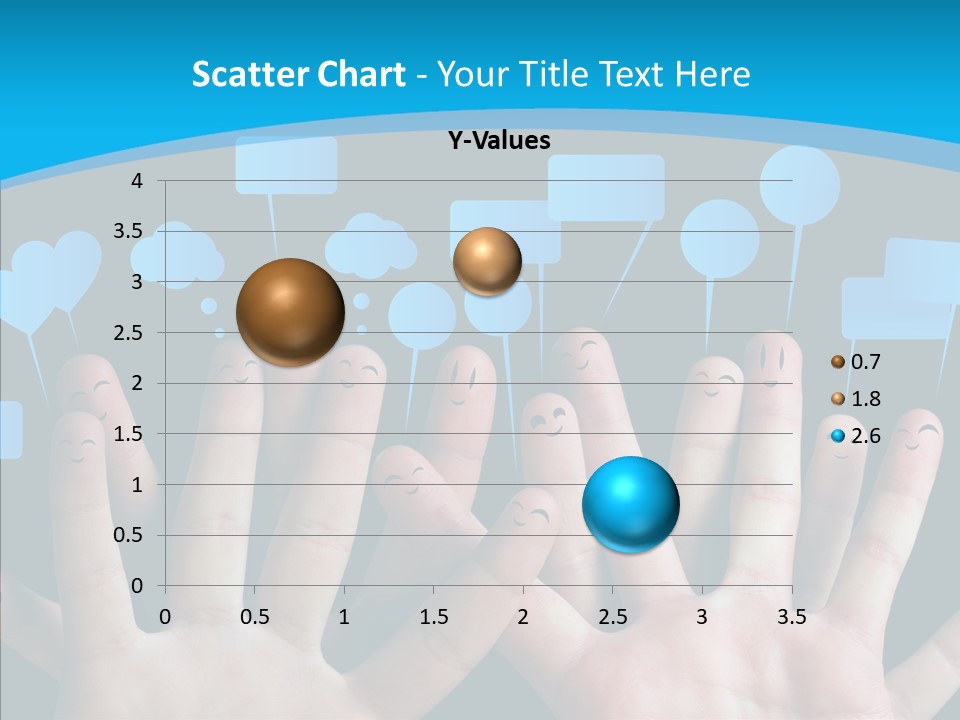 Scatter Chart - Your Title Text Here

Y-Values

4
3.5
3
2.5
2
1.5
1
0.5
0

0 0.5 1 1.5 2 2.5 3 3.5

0.7
1.8
2.6